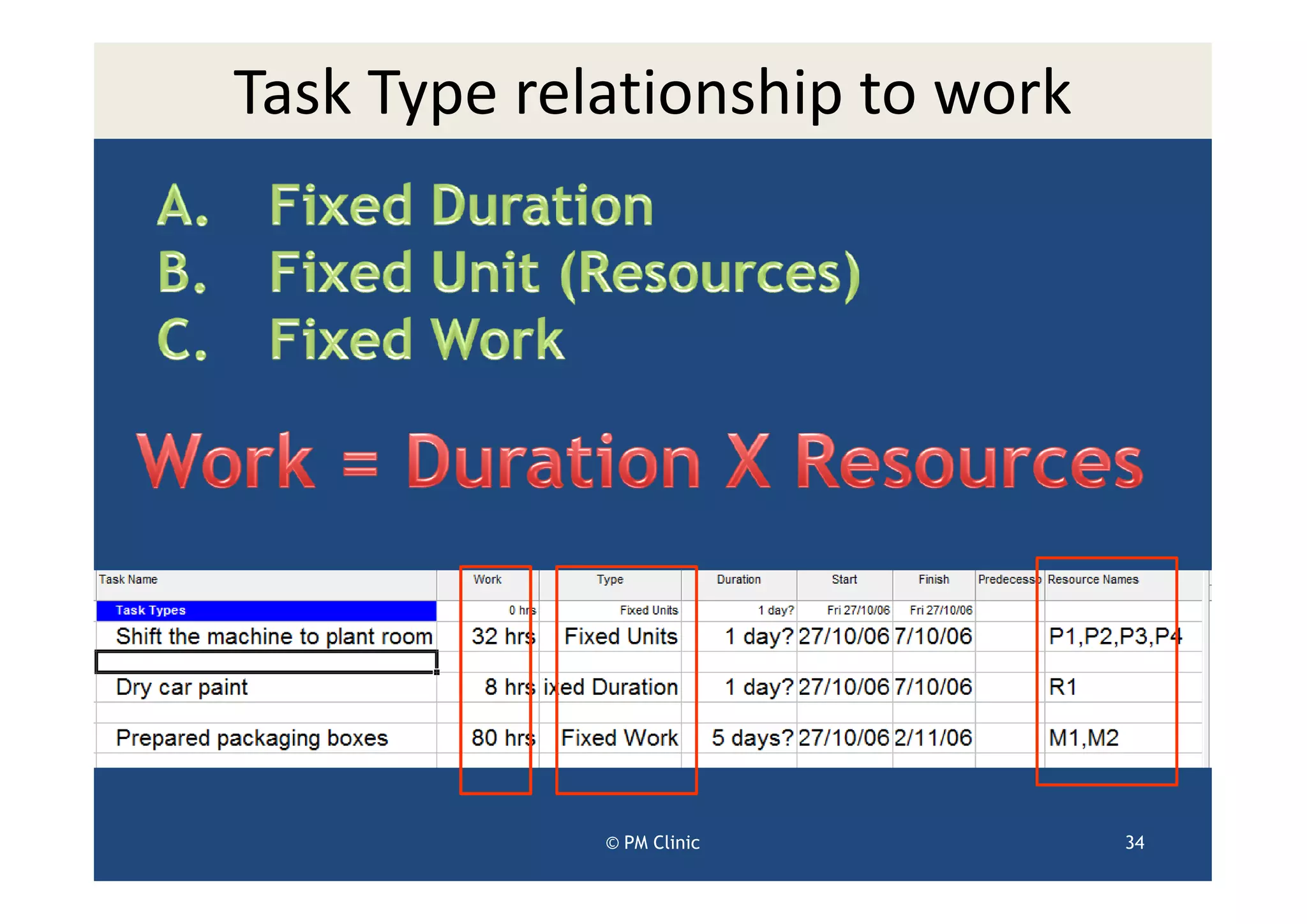 Task Type relationship to work

A. Fixed Duration
B. Fixed Unit (Resources)
C. Fixed Work

Work = Duration X Resources

| Task Name | Work | Type | Duration | Start | Finish | Predecesso | Resource Names |
|---|---|---|---|---|---|---|---|
| Task Types | 0 hrs | Fixed Units | 1 day? | Fri 27/10/06 | Fri 27/10/06 | | |
| Shift the machine to plant room | 32 hrs | Fixed Units | 1 day? | 27/10/06 | 7/10/06 | | P1,P2,P3,P4 |
| | | | | | | | |
| Dry car paint | 8 hrs | ixed Duration | 1 day? | 27/10/06 | 7/10/06 | | R1 |
| | | | | | | | |
| Prepared packaging boxes | 80 hrs | Fixed Work | 5 days? | 27/10/06 | 2/11/06 | | M1,M2 |

© PM Clinic

34